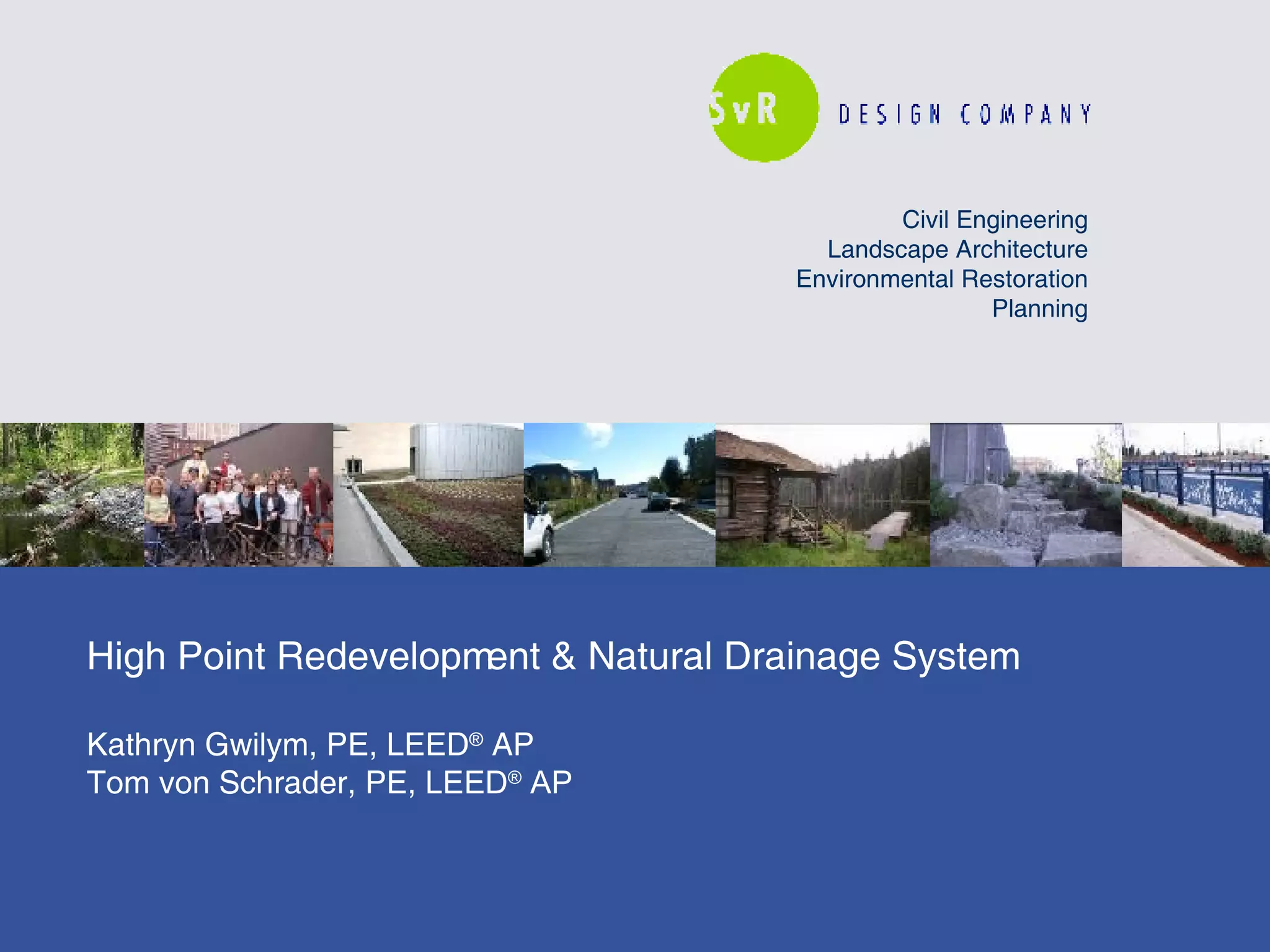 SvR DESIGN COMPANY

Civil Engineering
Landscape Architecture
Environmental Restoration
Planning

High Point Redevelopment & Natural Drainage System

Kathryn Gwilym, PE, LEED® AP
Tom von Schrader, PE, LEED® AP